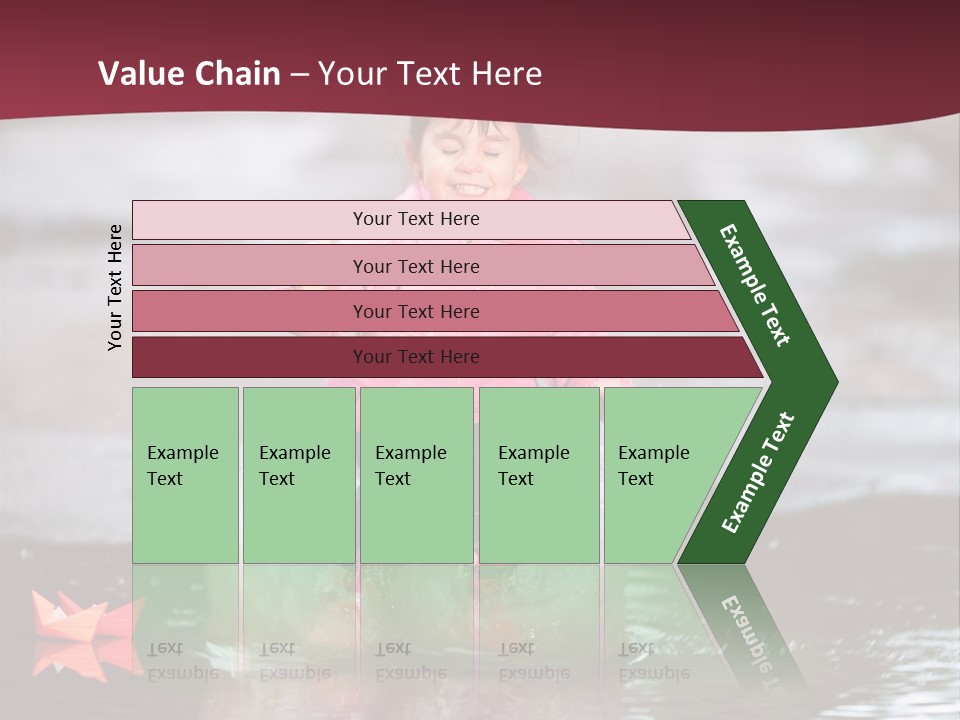 Value Chain – Your Text Here

Your Text Here

Your Text Here

Your Text Here

Your Text Here

Your Text Here

Example Text

Example Text

Example Text

Example Text

Example Text

Example Text

Example Text